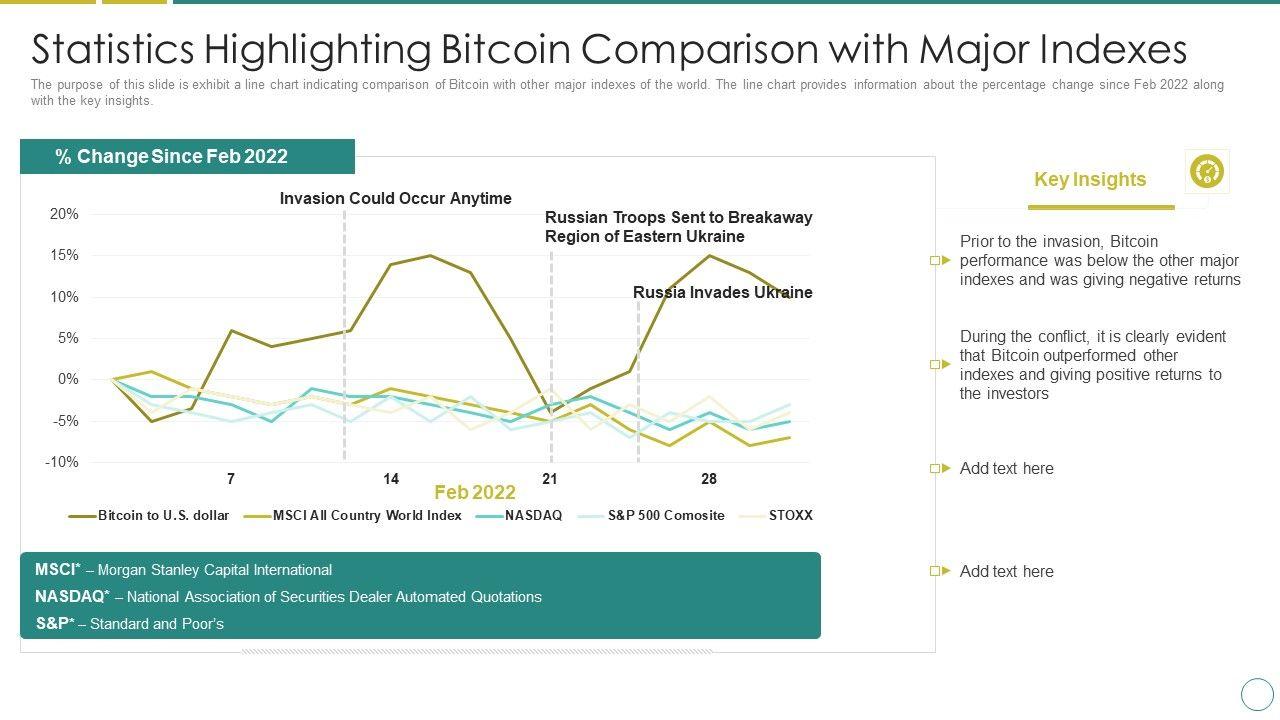 Statistics Highlighting Bitcoin Comparison with Major Indexes

The purpose of this slide is exhibit a line chart indicating comparison of Bitcoin with other major indexes of the world. The line chart provides information about the percentage change since Feb 2022 along with the key insights.

% Change Since Feb 2022

Invasion Could Occur Anytime

Russian Troops Sent to Breakaway Region of Eastern Ukraine

Russia Invades Ukraine

20%
15%
10%
5%
0%
-5%
-10%

7
14
21
28

Feb 2022

Bitcoin to U.S. dollar
MSCI All Country World Index
NASDAQ
S&P 500 Comosite
STOXX

MSCI* – Morgan Stanley Capital International
NASDAQ* – National Association of Securities Dealer Automated Quotations
S&P* – Standard and Poor's

Key Insights

Prior to the invasion, Bitcoin performance was below the other major indexes and was giving negative returns

During the conflict, it is clearly evident that Bitcoin outperformed other indexes and giving positive returns to the investors

Add text here

Add text here